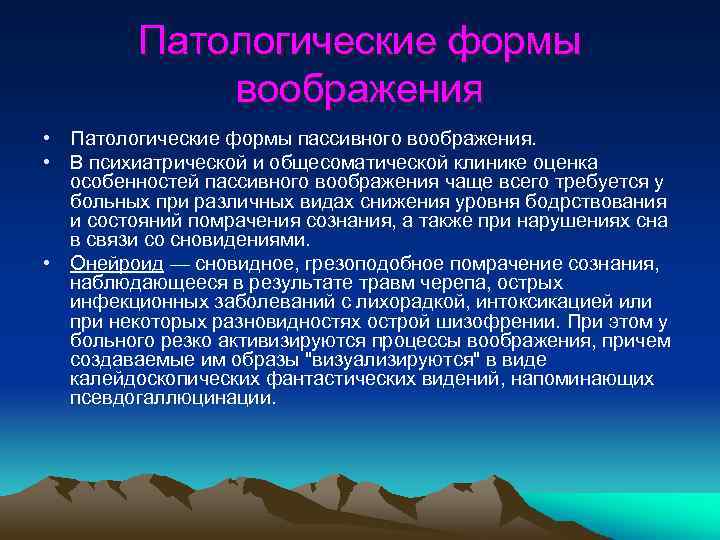 Патологические формы воображения

• Патологические формы пассивного воображения.
• В психиатрической и общесоматической клинике оценка особенностей пассивного воображения чаще всего требуется у больных при различных видах снижения уровня бодрствования и состояний помрачения сознания, а также при нарушениях сна в связи со сновидениями.
• Онейроид — сновидное, грезоподобное помрачение сознания, наблюдающееся в результате травм черепа, острых инфекционных заболеваний с лихорадкой, интоксикацией или при некоторых разновидностях острой шизофрении. При этом у больного резко активизируются процессы воображения, причем создаваемые им образы "визуализируются" в виде калейдоскопических фантастических видений, напоминающих псевдогаллюцинации.